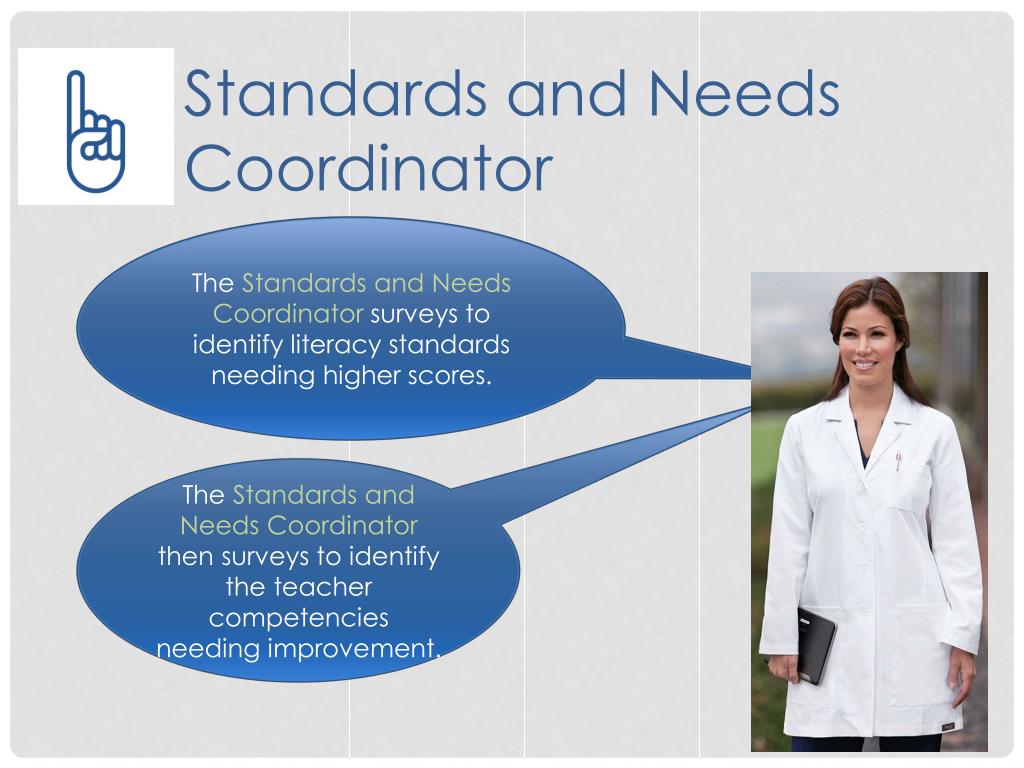 Standards and Needs Coordinator

The Standards and Needs Coordinator surveys to identify literacy standards needing higher scores.

The Standards and Needs Coordinator then surveys to identify the teacher competencies needing improvement.